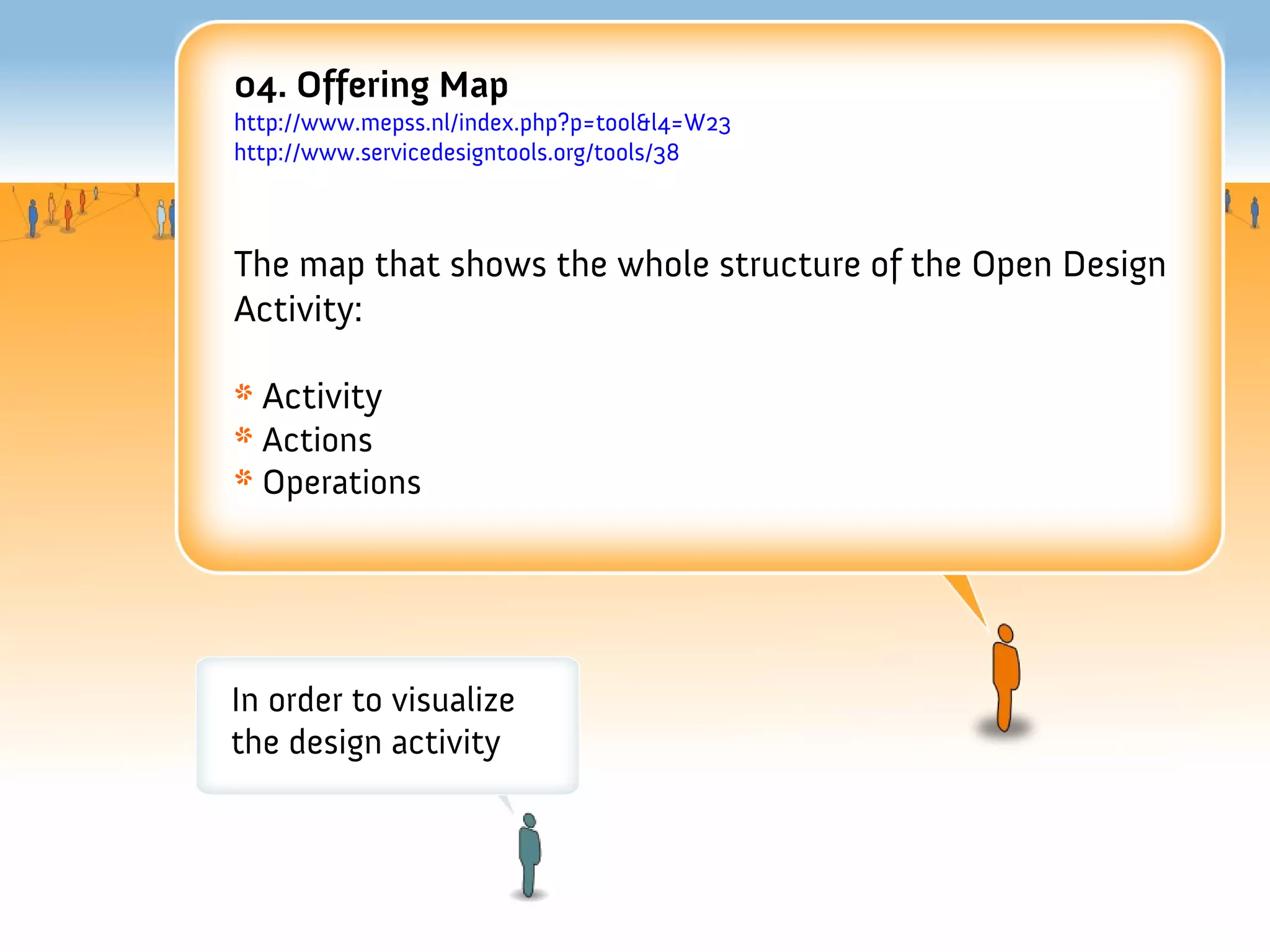 04. Offering Map
http://www.mepss.nl/index.php?p=tool&l4=W23
http://www.servicedesigntools.org/tools/38

The map that shows the whole structure of the Open Design Activity:

* Activity
* Actions
* Operations

In order to visualize the design activity